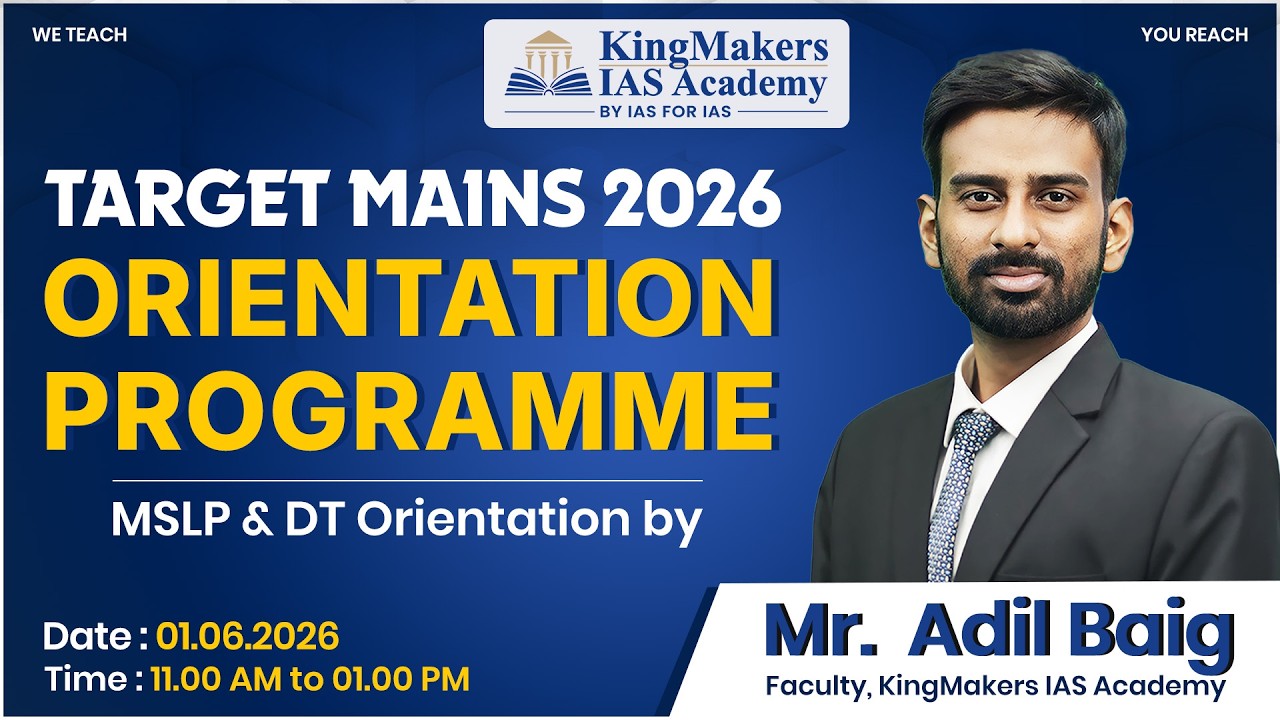 WE TEACH

KingMakers IAS Academy
BY IAS FOR IAS

YOU REACH

TARGET MAINS 2026
ORIENTATION PROGRAMME

MSLP & DT Orientation by

Date : 01.06.2026
Time : 11.00 AM to 01.00 PM

Mr. Adil Baig
Faculty, KingMakers IAS Academy